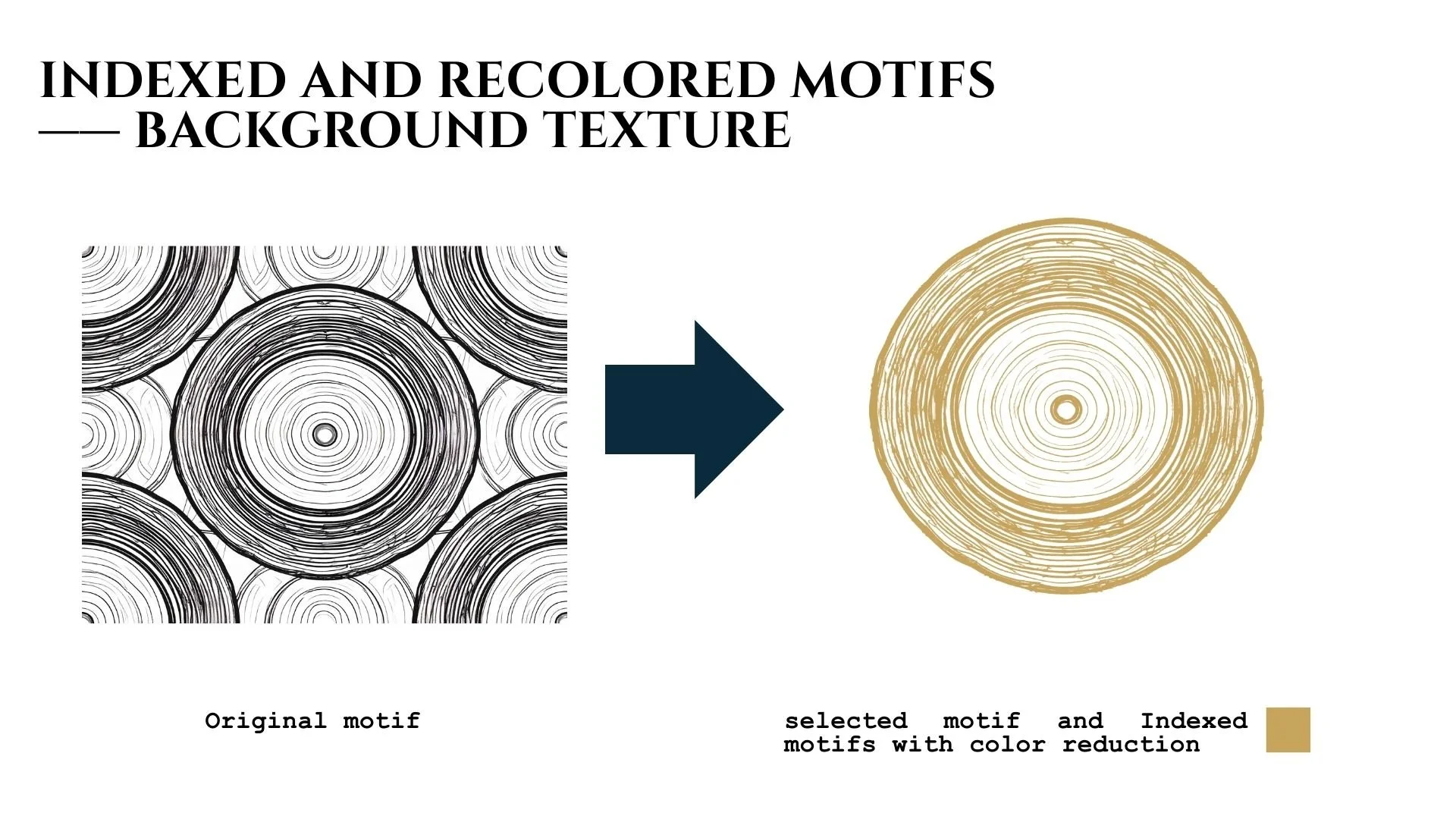 INDEXED AND RECOLORED MOTIFS —— BACKGROUND TEXTURE

Original motif

selected motif and Indexed motifs with color reduction